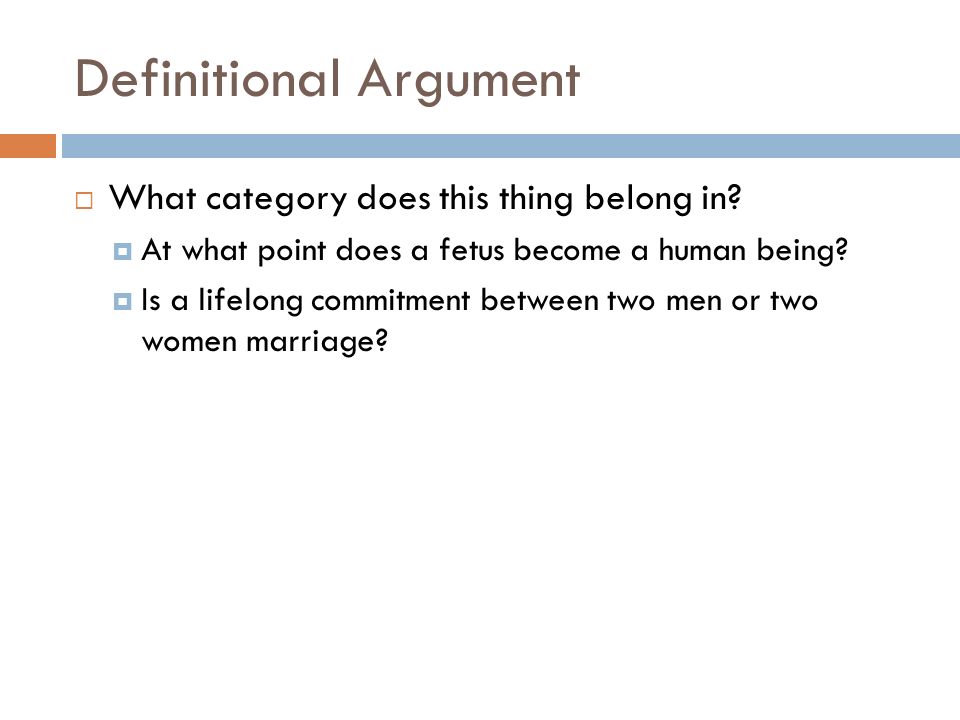 Definitional Argument

What category does this thing belong in?

At what point does a fetus become a human being?

Is a lifelong commitment between two men or two women marriage?